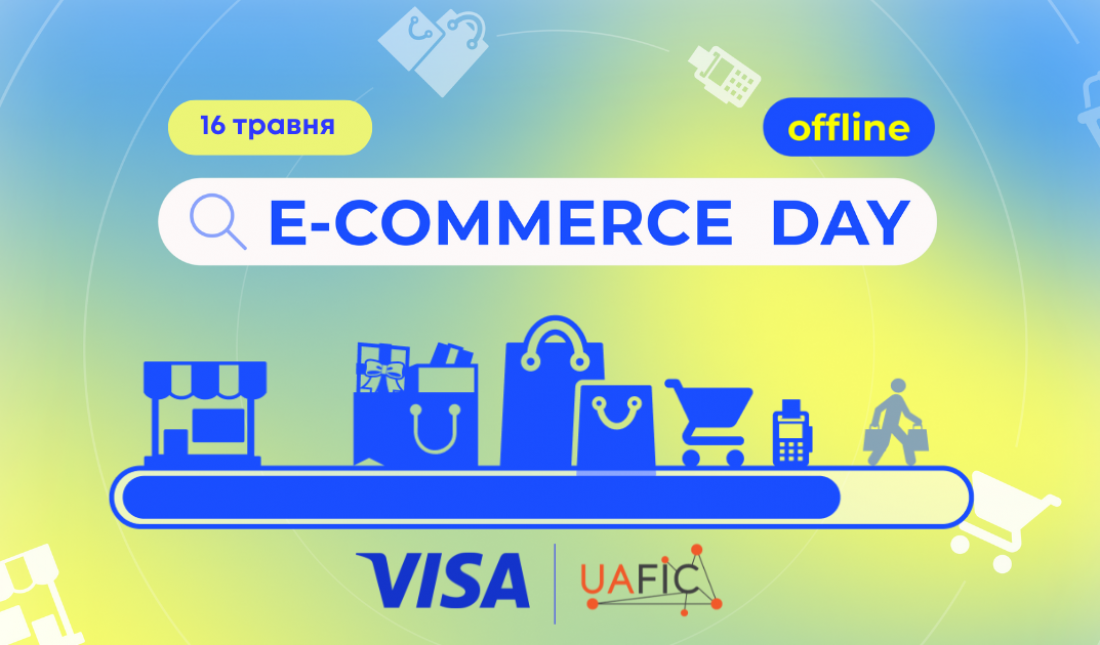 16 травня

offline

E-COMMERCE DAY

VISA

UAFIC